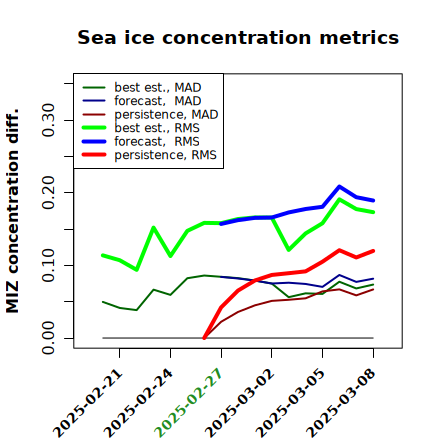 Sea ice concentration metrics

best est., MAD
forecast, MAD
persistence, MAD
best est., RMS
forecast, RMS
persistence, RMS

MIZ concentration diff.

0.00
0.10
0.20
0.30

2025-02-21
2025-02-24
2025-02-27
2025-03-02
2025-03-05
2025-03-08